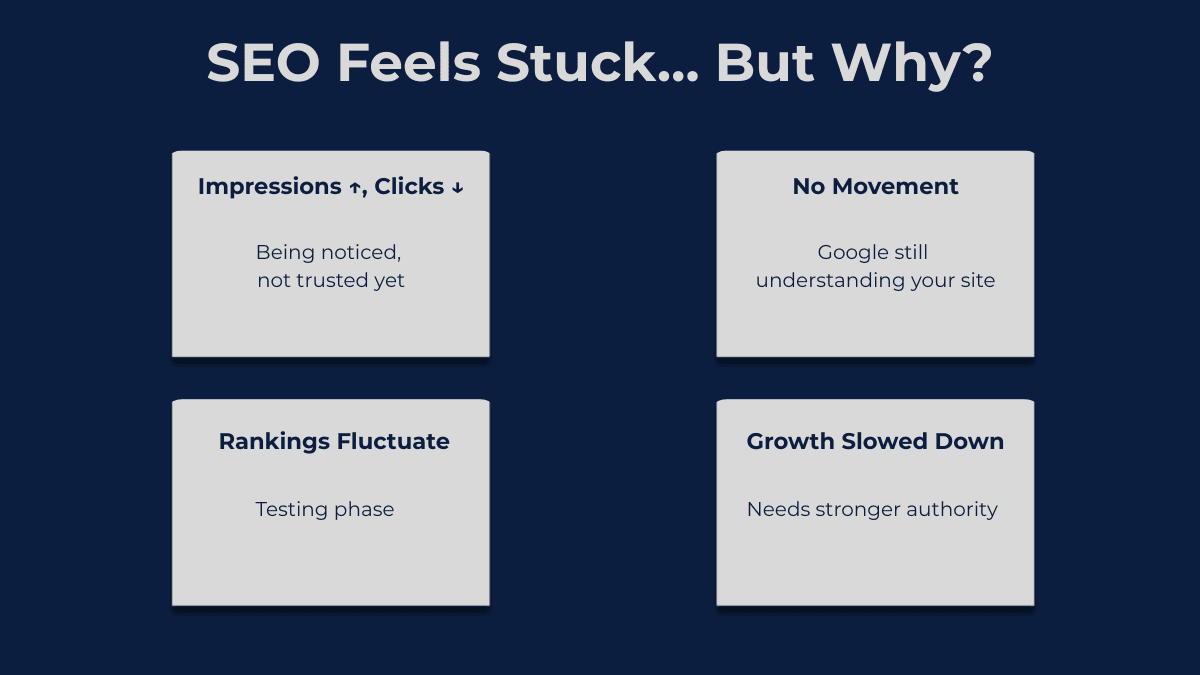 SEO Feels Stuck... But Why?

Impressions ↑, Clicks ↓

Being noticed, not trusted yet

No Movement

Google still understanding your site

Rankings Fluctuate

Testing phase

Growth Slowed Down

Needs stronger authority